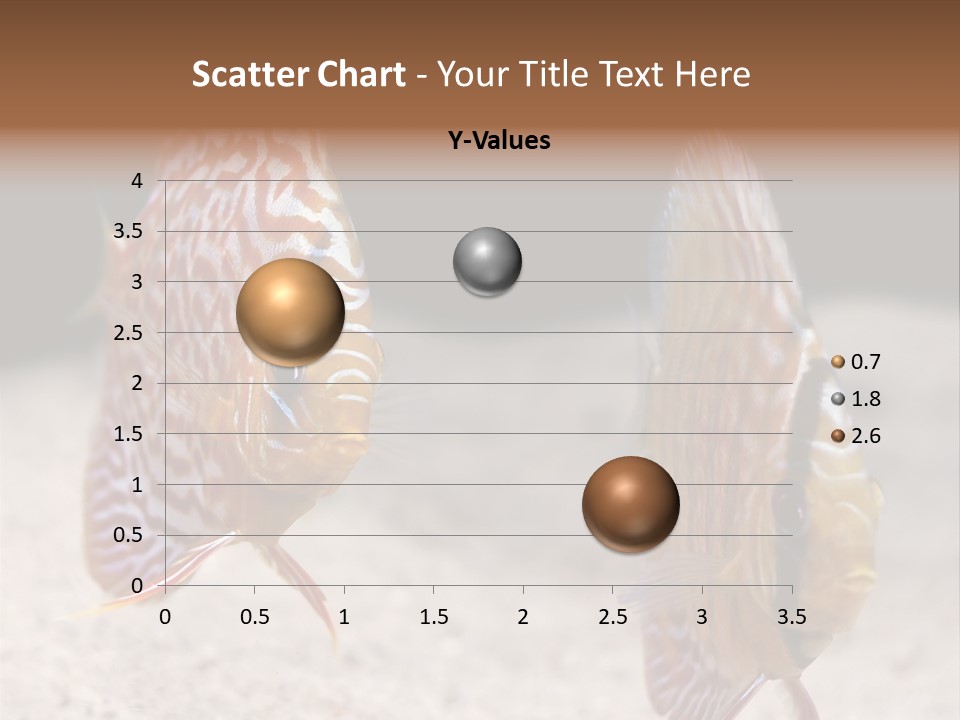 Scatter Chart - Your Title Text Here

Y-Values

4
3.5
3
2.5
2
1.5
1
0.5
0

0 0.5 1 1.5 2 2.5 3 3.5

0.7
1.8
2.6